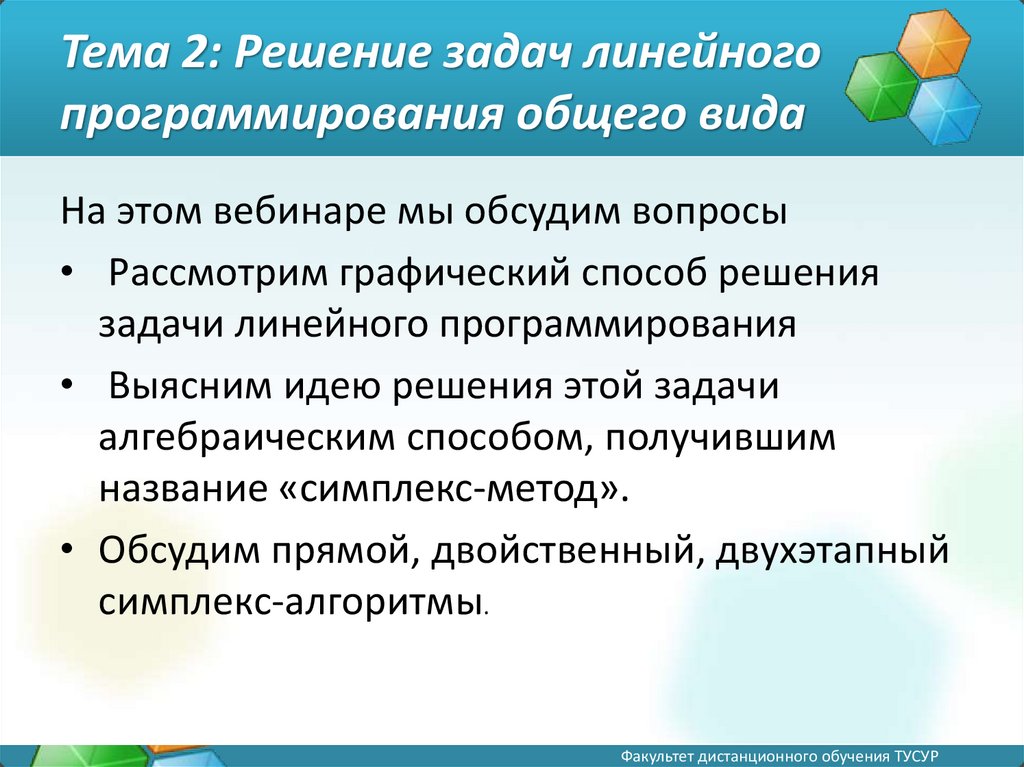 Тема 2: Решение задач линейного программирования общего вида

На этом вебинаре мы обсудим вопросы

• Рассмотрим графический способ решения задачи линейного программирования

• Выясним идею решения этой задачи алгебраическим способом, получившим название «симплекс-метод».

• Обсудим прямой, двойственный, двухэтапный симплекс-алгоритмы.

Факультет дистанционного обучения ТУСУР